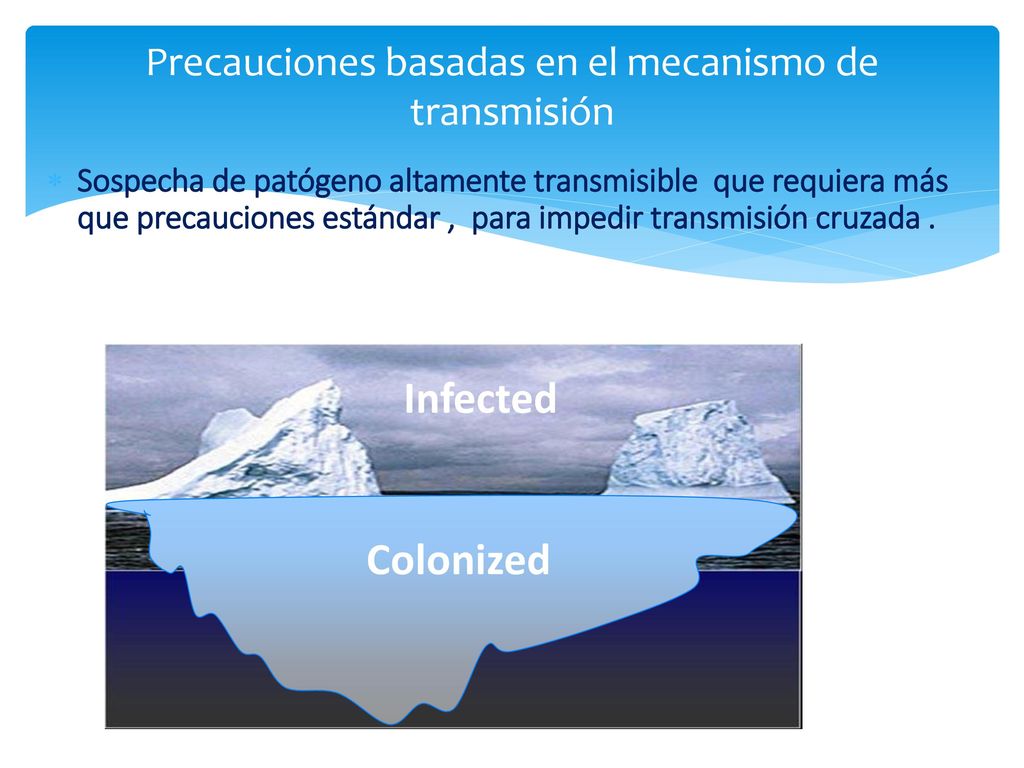 Precauciones basadas en el mecanismo de transmisión

Sospecha de patógeno altamente transmisible que requiera más que precauciones estándar , para impedir transmisión cruzada .

Infected

Colonized